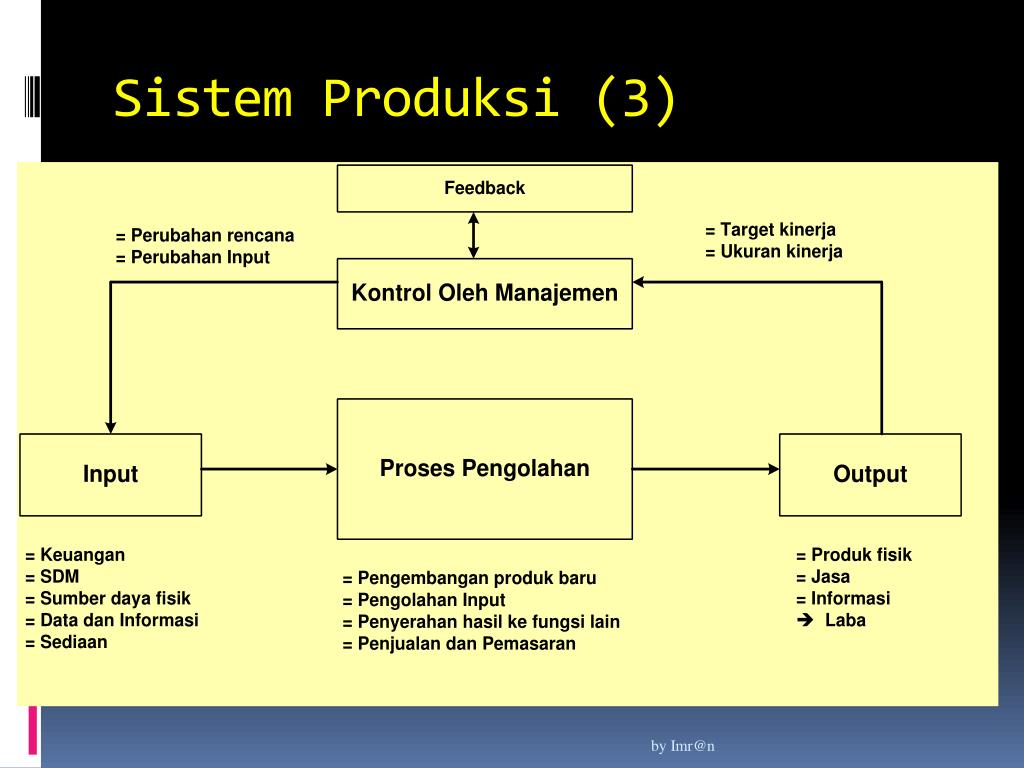 Sistem Produksi (3)

Feedback

= Perubahan rencana
= Perubahan Input

= Target kinerja
= Ukuran kinerja

Kontrol Oleh Manajemen

Input

Proses Pengolahan

Output

= Keuangan
= SDM
= Sumber daya fisik
= Data dan Informasi
= Sediaan

= Pengembangan produk baru
= Pengolahan Input
= Penyerahan hasil ke fungsi lain
= Penjualan dan Pemasaran

= Produk fisik
= Jasa
= Informasi
➔ Laba

by Imr@n